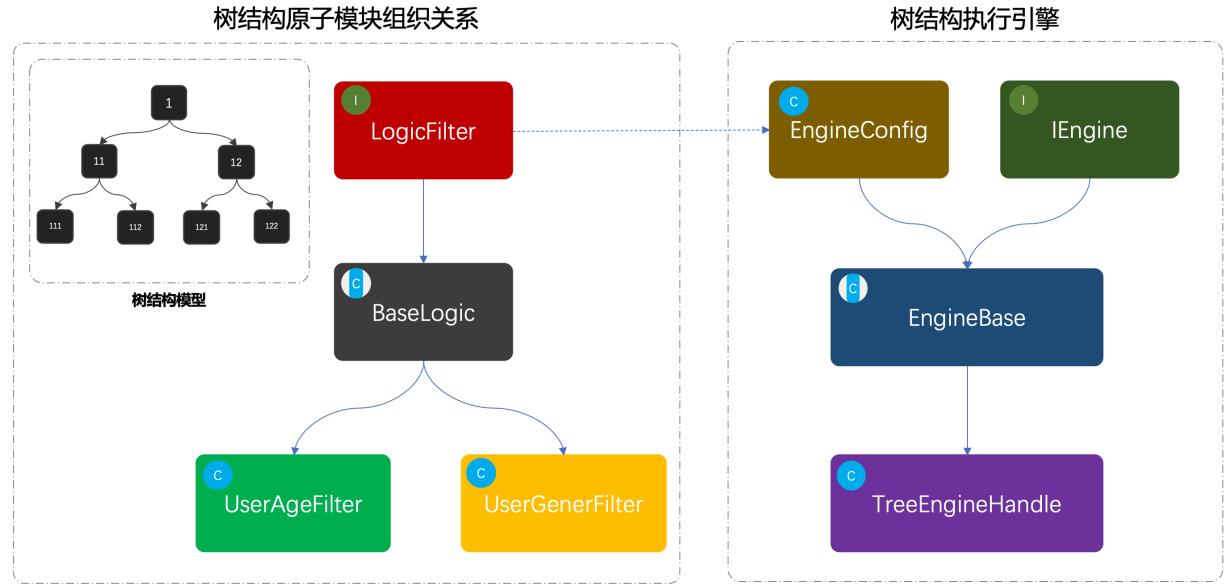 树结构原子模块组织关系

1

11

12

111

112

121

122

树结构模型

I

LogicFilter

C

BaseLogic

C

UserAgeFilter

C

UserGenerFilter

树结构执行引擎

C

EngineConfig

I

IEngine

C

EngineBase

C

TreeEngineHandle